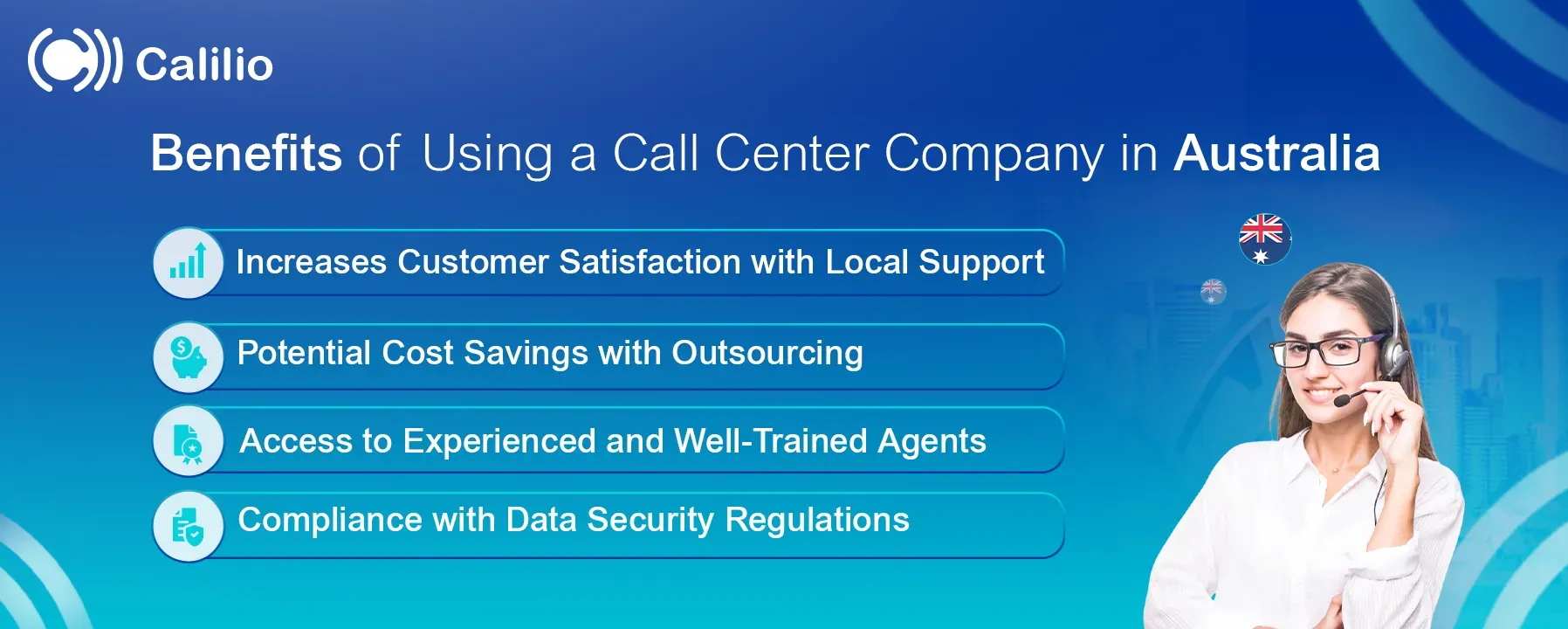 Calilio

Benefits of Using a Call Center Company in Australia

Increases Customer Satisfaction with Local Support

Potential Cost Savings with Outsourcing

Access to Experienced and Well-Trained Agents

Compliance with Data Security Regulations